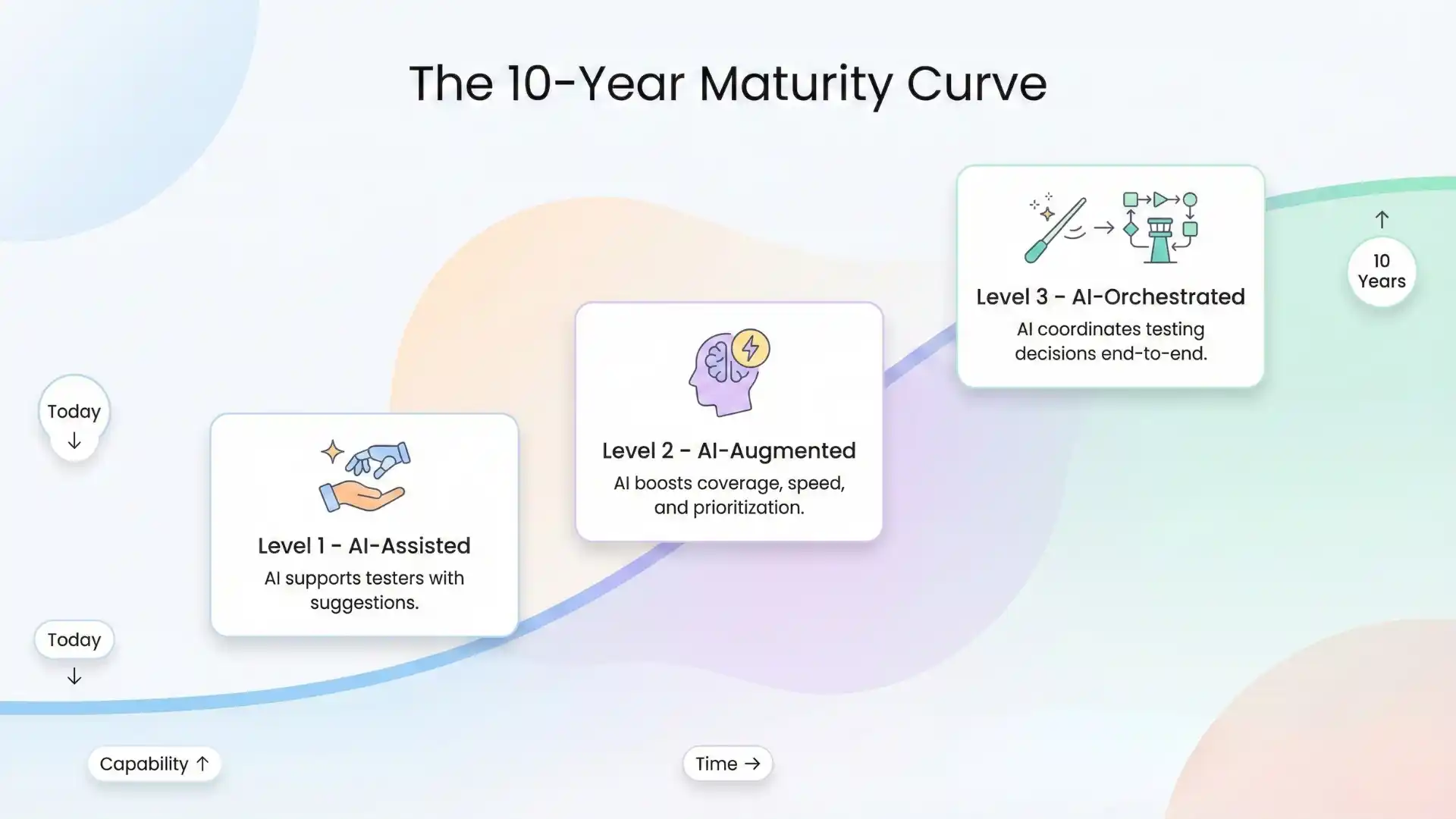 The 10-Year Maturity Curve

Today
↓

Level 1 - AI-Assisted
AI supports testers with suggestions.

Level 2 - AI-Augmented
AI boosts coverage, speed, and prioritization.

Level 3 - AI-Orchestrated
AI coordinates testing decisions end-to-end.

↑
10 Years

Today
↓

Capability ↑

Time →